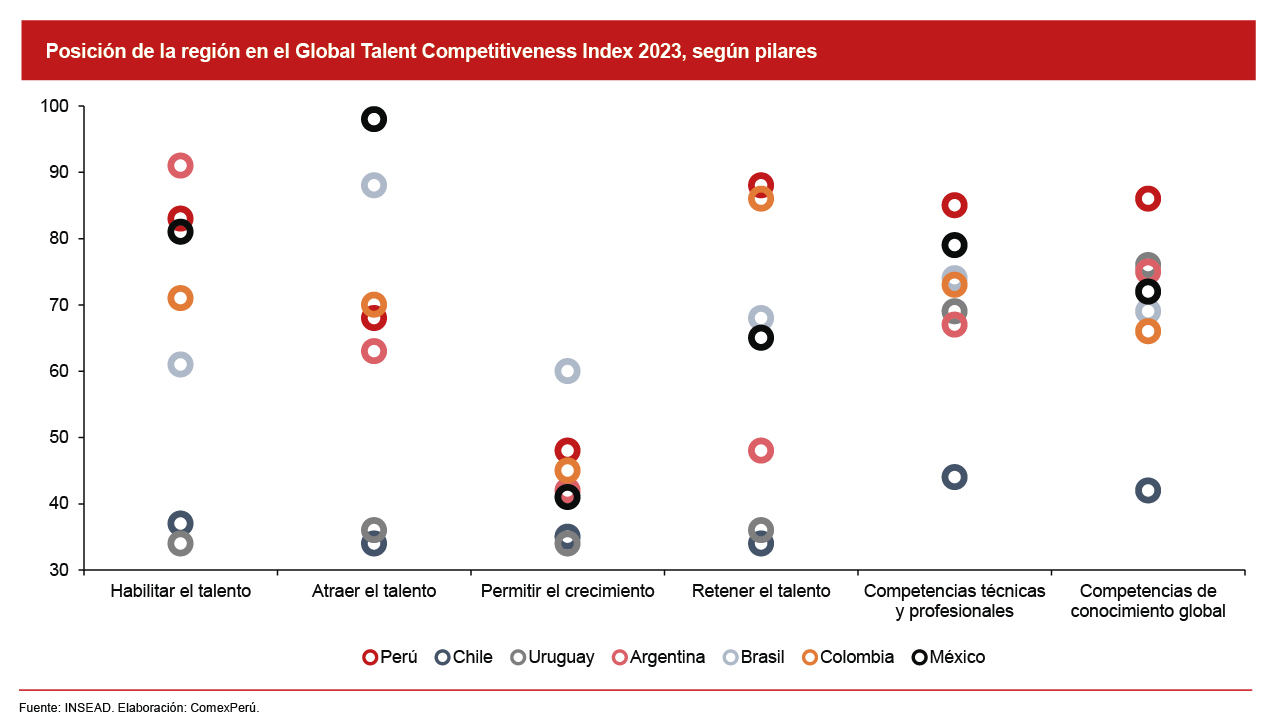 Posición de la región en el Global Talent Competitiveness Index 2023, según pilares

100
90
80
70
60
50
40
30

Habilitar el talento
Atraer el talento
Permitir el crecimiento
Retener el talento
Competencias técnicas y profesionales
Competencias de conocimiento global

Perú Chile Uruguay Argentina Brasil Colombia México

Fuente: INSEAD. Elaboración: ComexPerú.